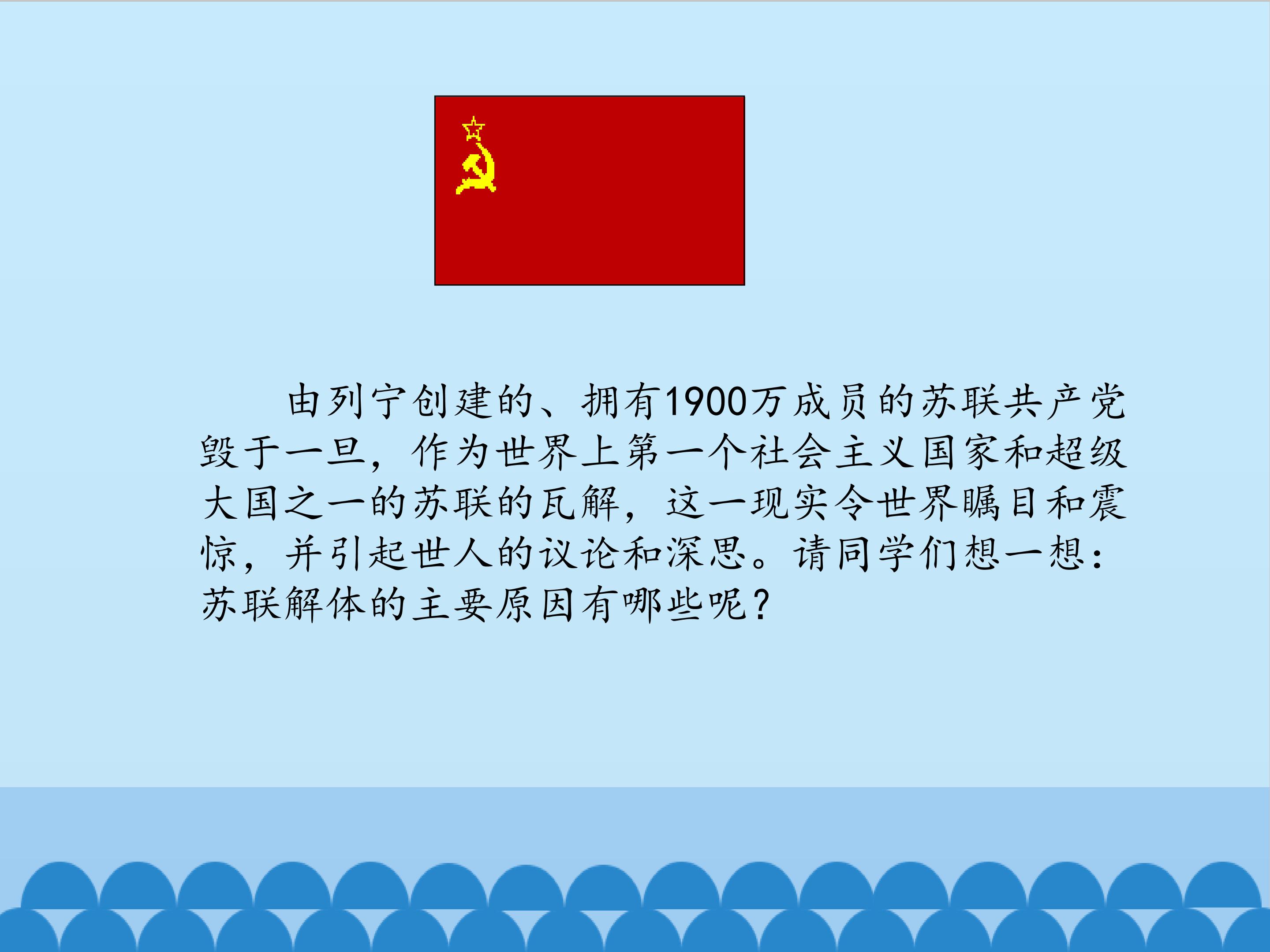 由列宁创建的、拥有1900万成员的苏联共产党毁于一旦，作为世界上第一个社会主义国家和超级大国之一的苏联的瓦解，这一现实令世界瞩目和震惊，并引起世人的议论和深思。请同学们想一想：苏联解体的主要原因有哪些呢？